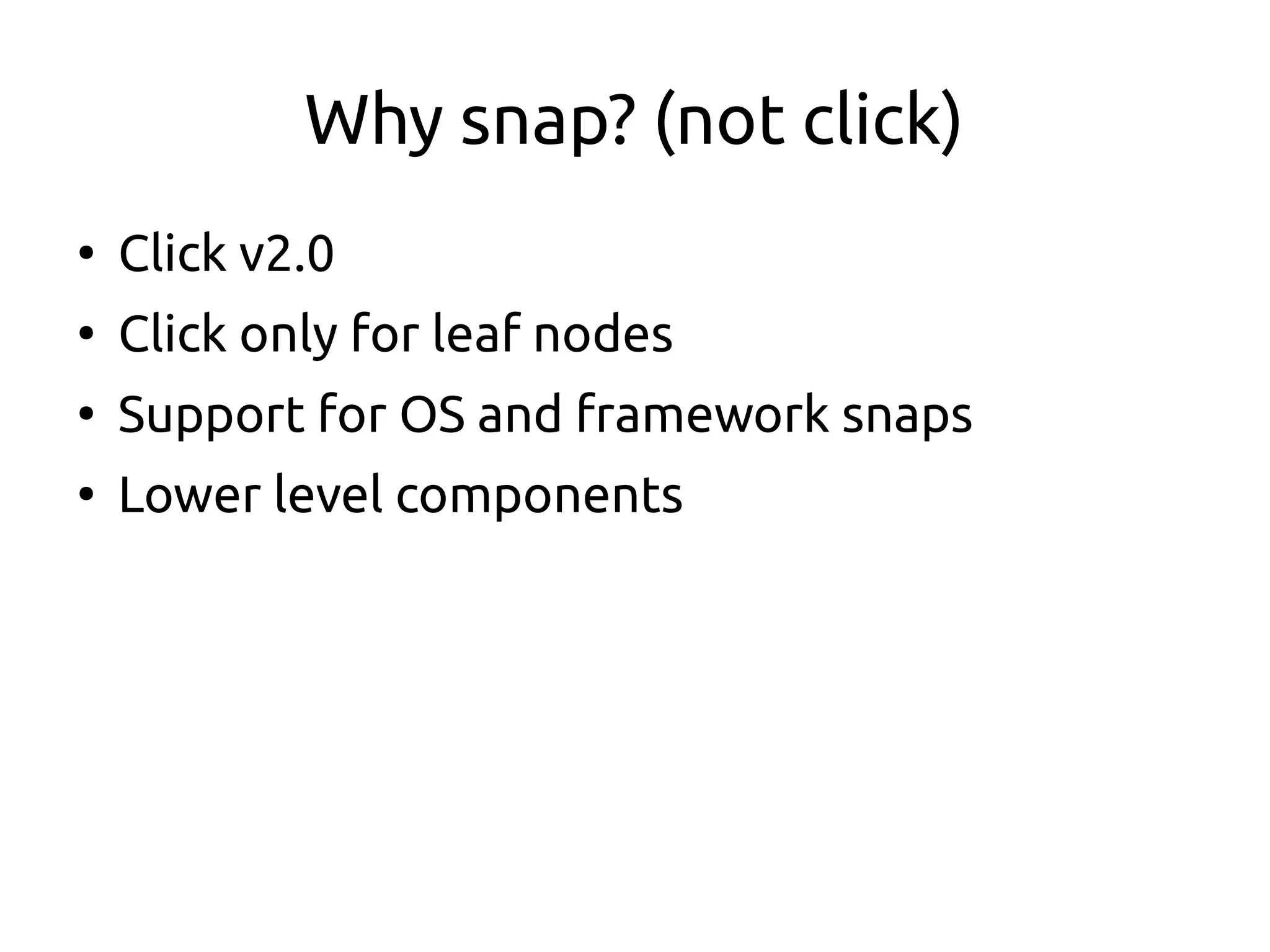 Why snap? (not click)

• Click v2.0
• Click only for leaf nodes
• Support for OS and framework snaps
• Lower level components